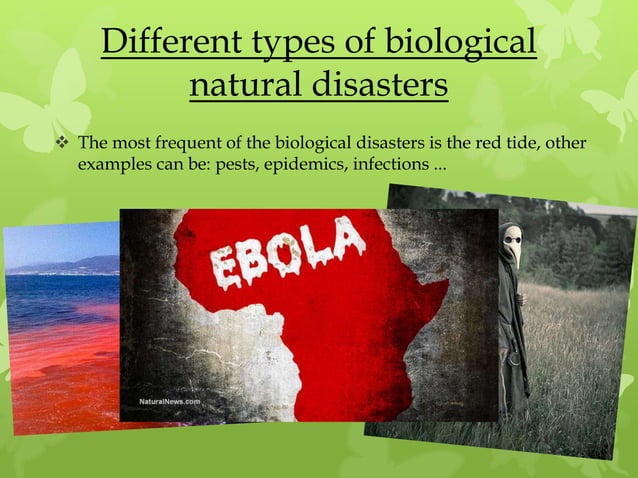 Different types of biological natural disasters

❖ The most frequent of the biological disasters is the red tide, other examples can be: pests, epidemics, infections ...

EBOLA

NaturalNews.com